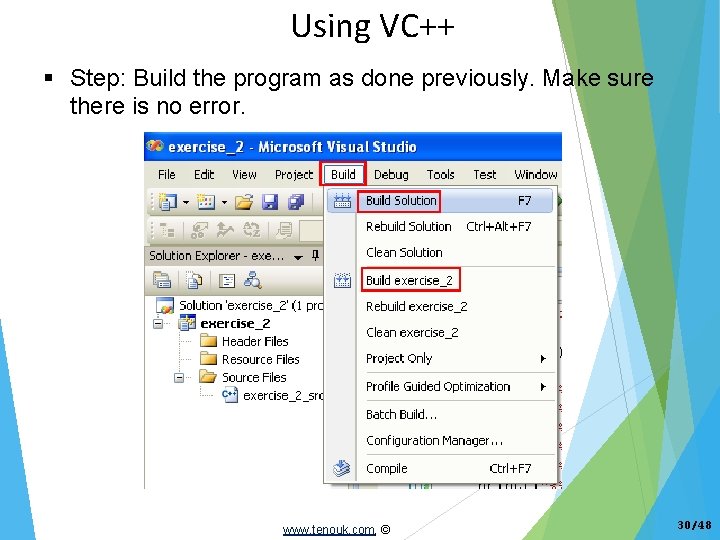 Using VC++

▪ Step: Build the program as done previously. Make sure there is no error.

exercise_2 - Microsoft Visual Studio

File Edit View Project Build Debug Tools Test Window

Solution Explorer - exe...

Solution 'exercise_2' (1 pro
exercise_2
Header Files
Resource Files
Source Files
exercise_2_src

Build Solution F7
Rebuild Solution Ctrl+Alt+F7
Clean Solution
Build exercise_2
Rebuild exercise_2
Clean exercise_2
Project Only
Profile Guided Optimization
Batch Build...
Configuration Manager...
Compile Ctrl+F7

www.tenouk.com, ©

30/48